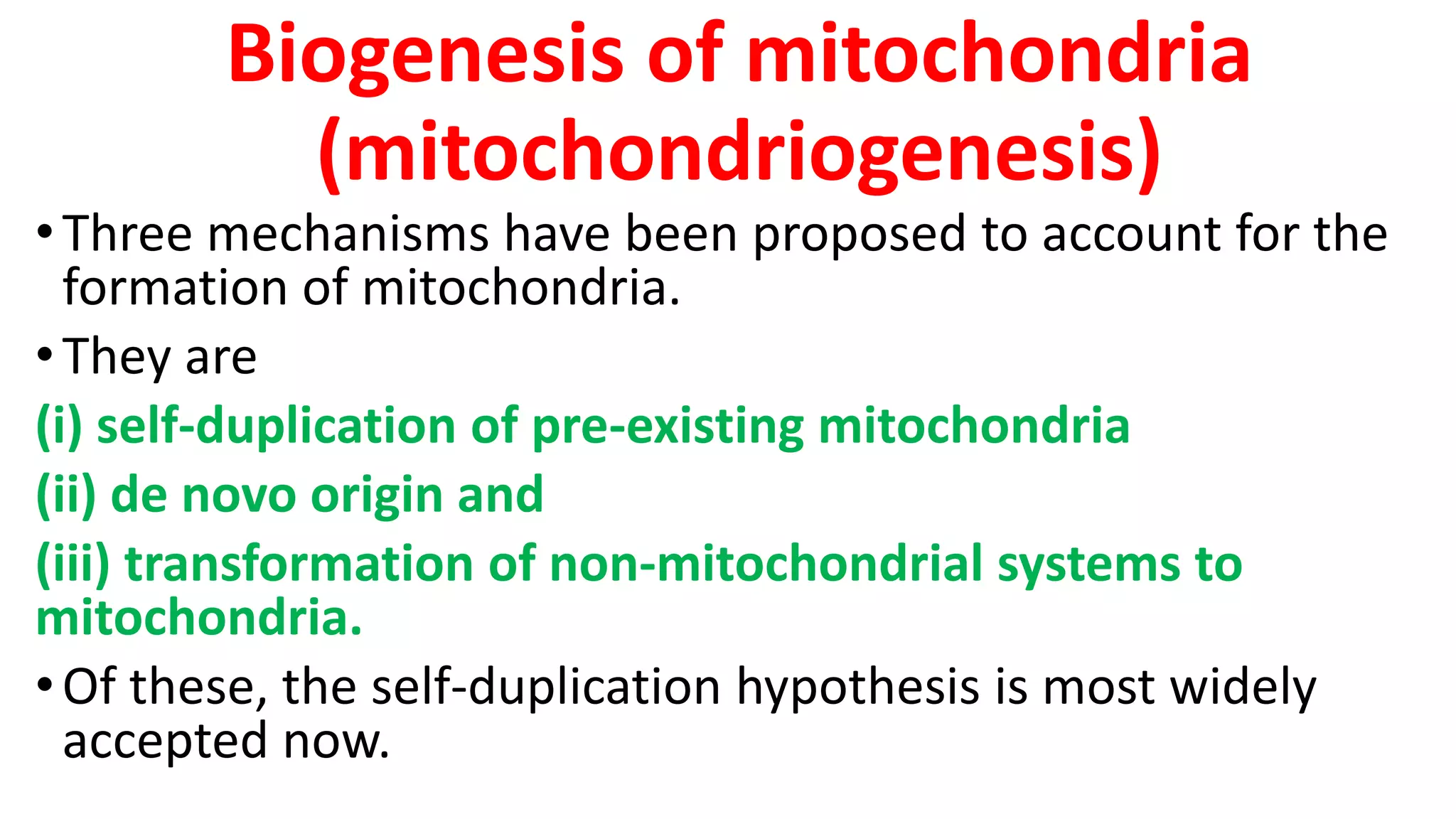 Biogenesis of mitochondria (mitochondriogenesis)

• Three mechanisms have been proposed to account for the formation of mitochondria.

• They are

(i) self-duplication of pre-existing mitochondria

(ii) de novo origin and

(iii) transformation of non-mitochondrial systems to mitochondria.

• Of these, the self-duplication hypothesis is most widely accepted now.